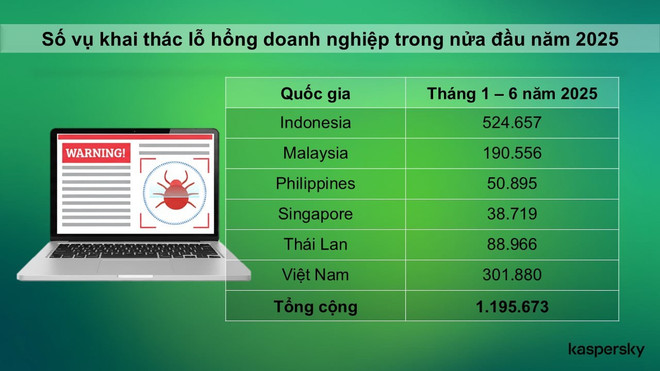 Số vụ khai thác lỗ hổng doanh nghiệp trong nửa đầu năm 2025

WARNING!

| Quốc gia | Tháng 1 – 6 năm 2025 |
|---|---|
| Indonesia | 524.657 |
| Malaysia | 190.556 |
| Philippines | 50.895 |
| Singapore | 38.719 |
| Thái Lan | 88.966 |
| Việt Nam | 301.880 |
| **Tổng cộng** | **1.195.673** |

kaspersky